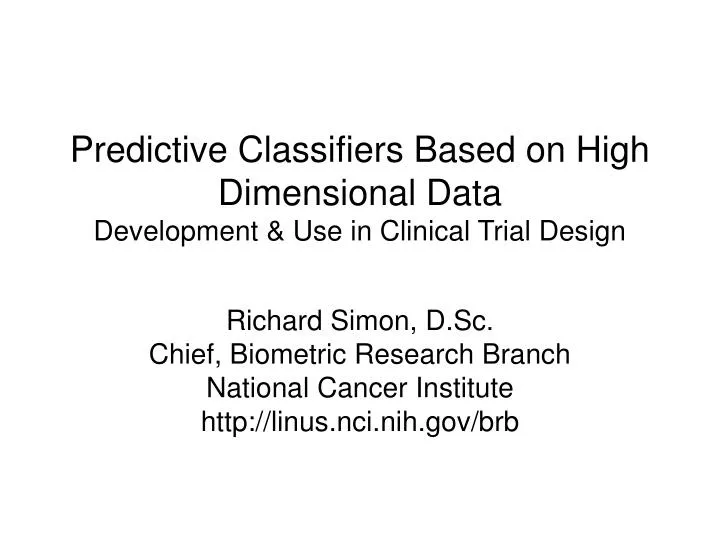 Predictive Classifiers Based on High Dimensional Data
Development & Use in Clinical Trial Design

Richard Simon, D.Sc.
Chief, Biometric Research Branch
National Cancer Institute
http://linus.nci.nih.gov/brb